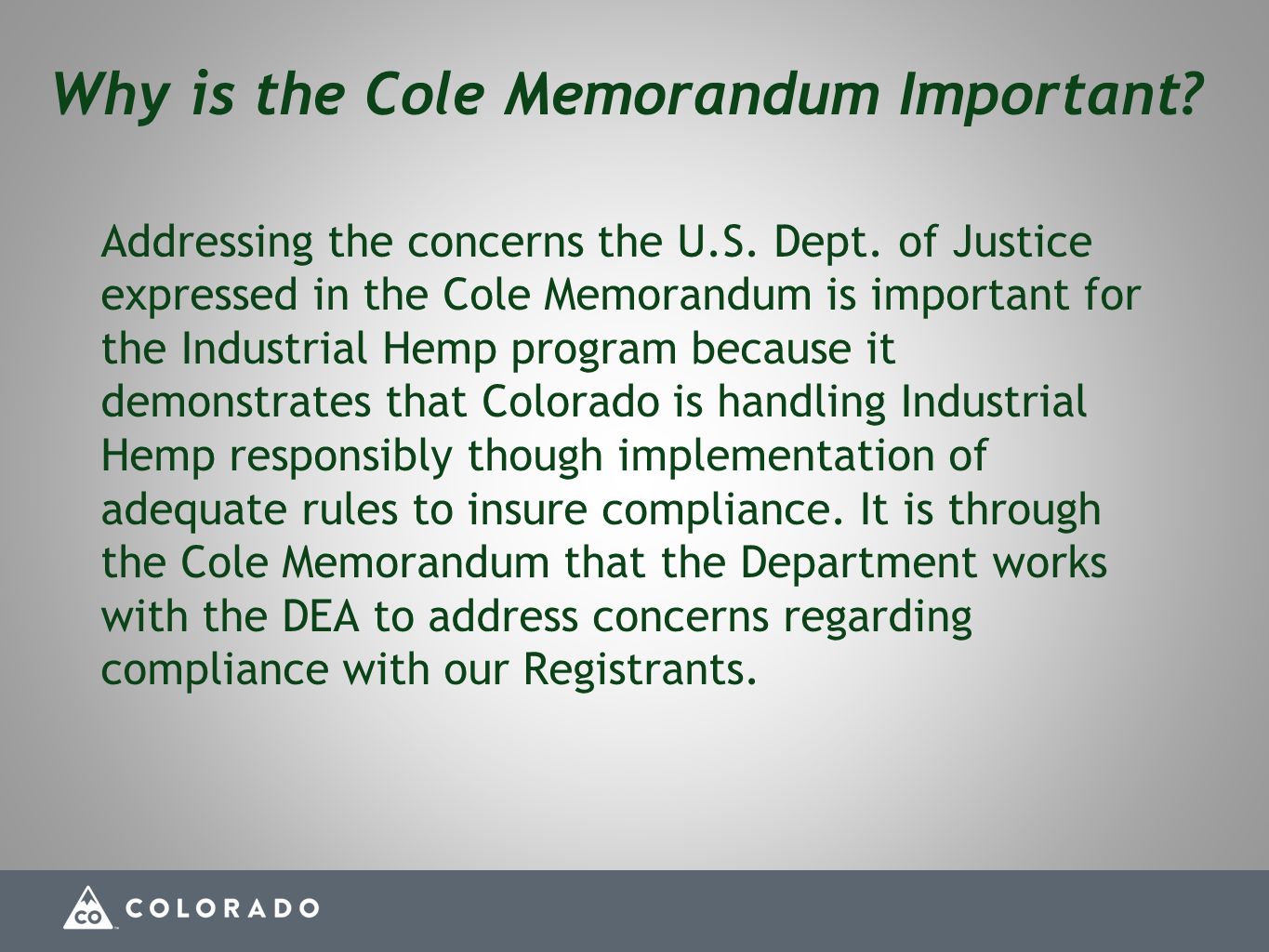 Why is the Cole Memorandum Important?

Addressing the concerns the U.S. Dept. of Justice expressed in the Cole Memorandum is important for the Industrial Hemp program because it demonstrates that Colorado is handling Industrial Hemp responsibly though implementation of adequate rules to insure compliance. It is through the Cole Memorandum that the Department works with the DEA to address concerns regarding compliance with our Registrants.

CO COLORADO